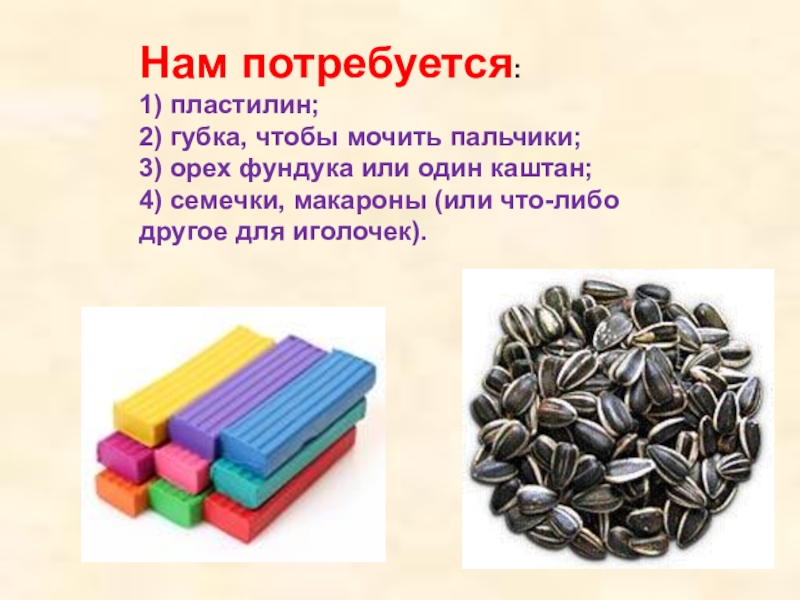 Нам потребуется:

1) пластилин;
2) губка, чтобы мочить пальчики;
3) орех фундука или один каштан;
4) семечки, макароны (или что-либо другое для иголочек).